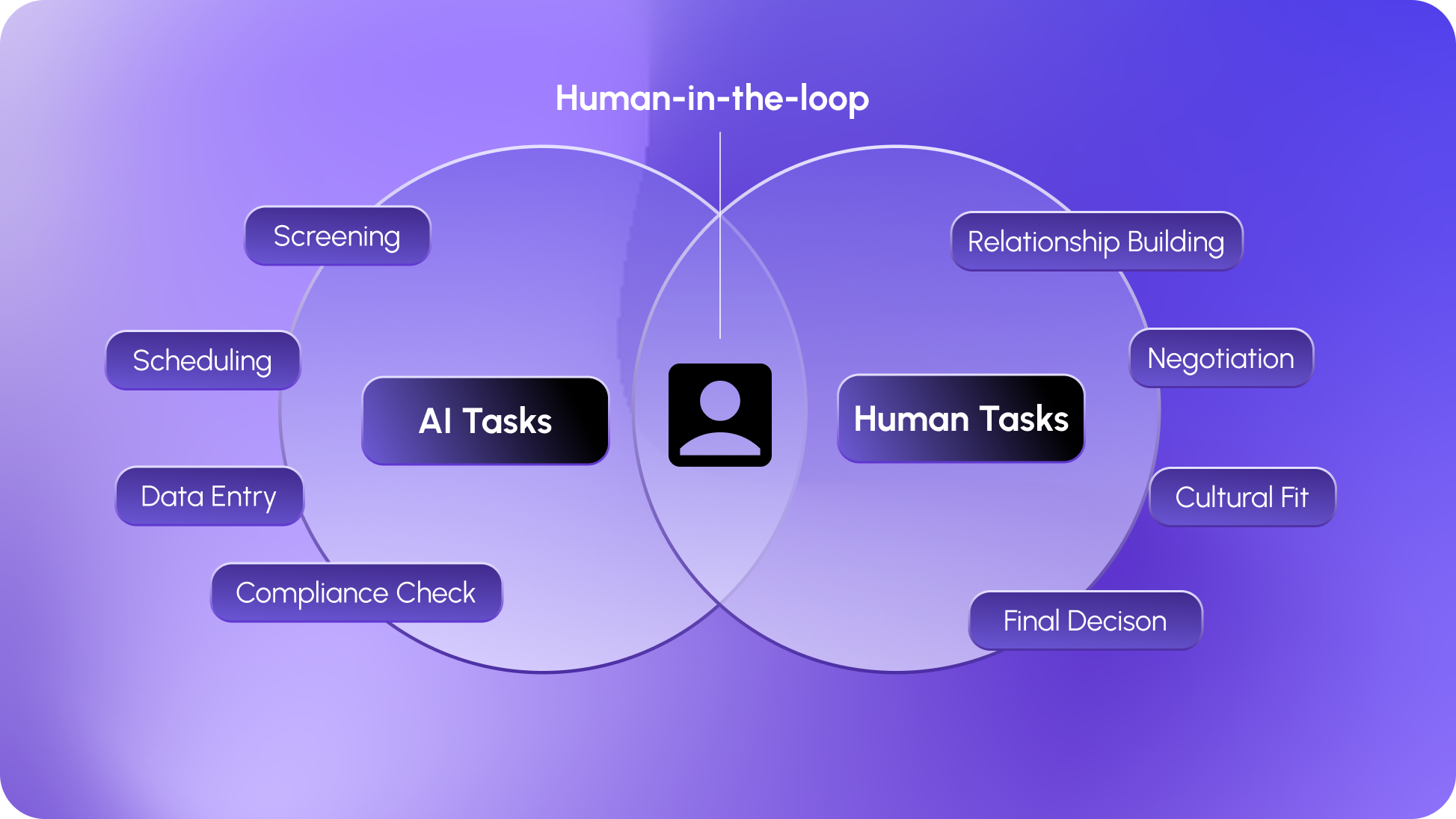 Human-in-the-loop

Screening

Scheduling

AI Tasks

Data Entry

Compliance Check

Relationship Building

Negotiation

Human Tasks

Cultural Fit

Final Decison